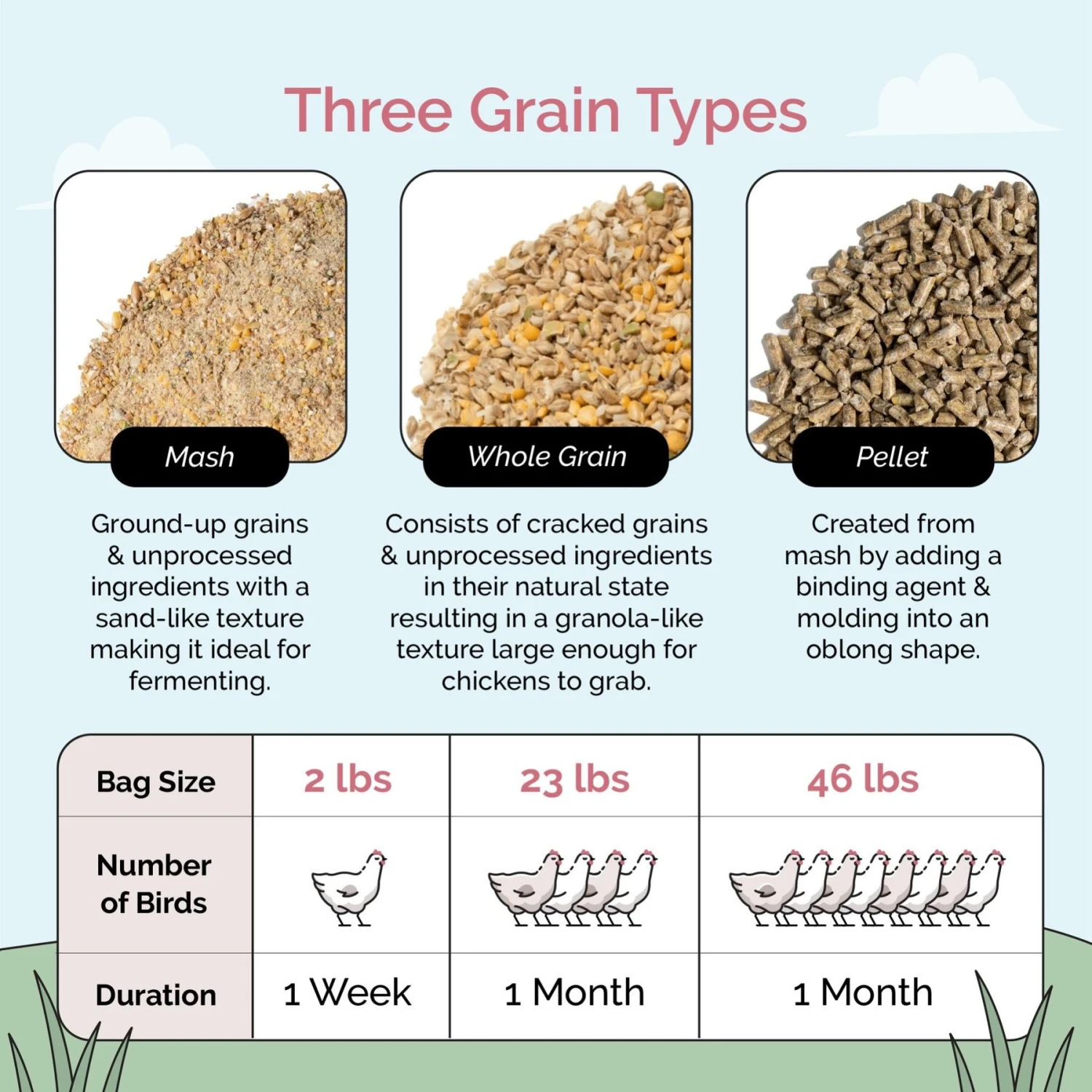 Three Grain Types

Mash

Ground-up grains & unprocessed ingredients with a sand-like texture making it ideal for fermenting.

Whole Grain

Consists of cracked grains & unprocessed ingredients in their natural state resulting in a granola-like texture large enough for chickens to grab.

Pellet

Created from mash by adding a binding agent & molding into an oblong shape.

| Bag Size | 2 lbs | 23 lbs | 46 lbs |
|---|---|---|---|
| Number of Birds | | | |
| Duration | 1 Week | 1 Month | 1 Month |